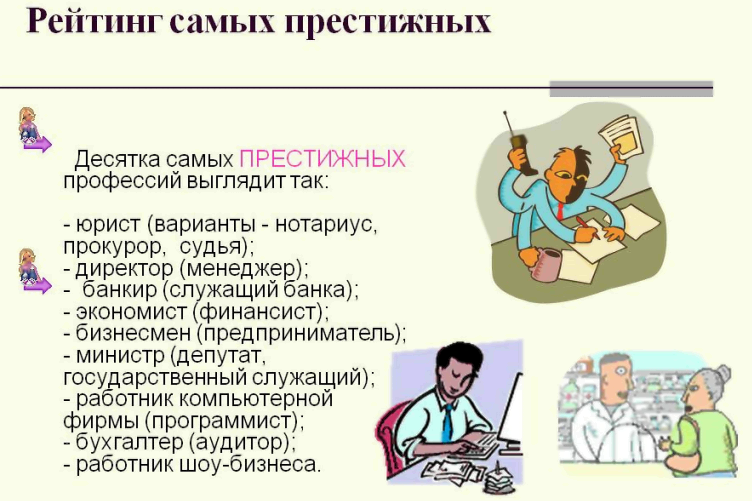 Рейтинг самых престижных

Десятка самых ПРЕСТИЖНЫХ профессий выглядит так:

- юрист (варианты - нотариус, прокурор, судья);
- директор (менеджер);
- банкир (служащий банка);
- экономист (финансист);
- бизнесмен (предприниматель);
- министр (депутат, государственный служащий);
- работник компьютерной фирмы (программист);
- бухгалтер (аудитор);
- работник шоу-бизнеса.